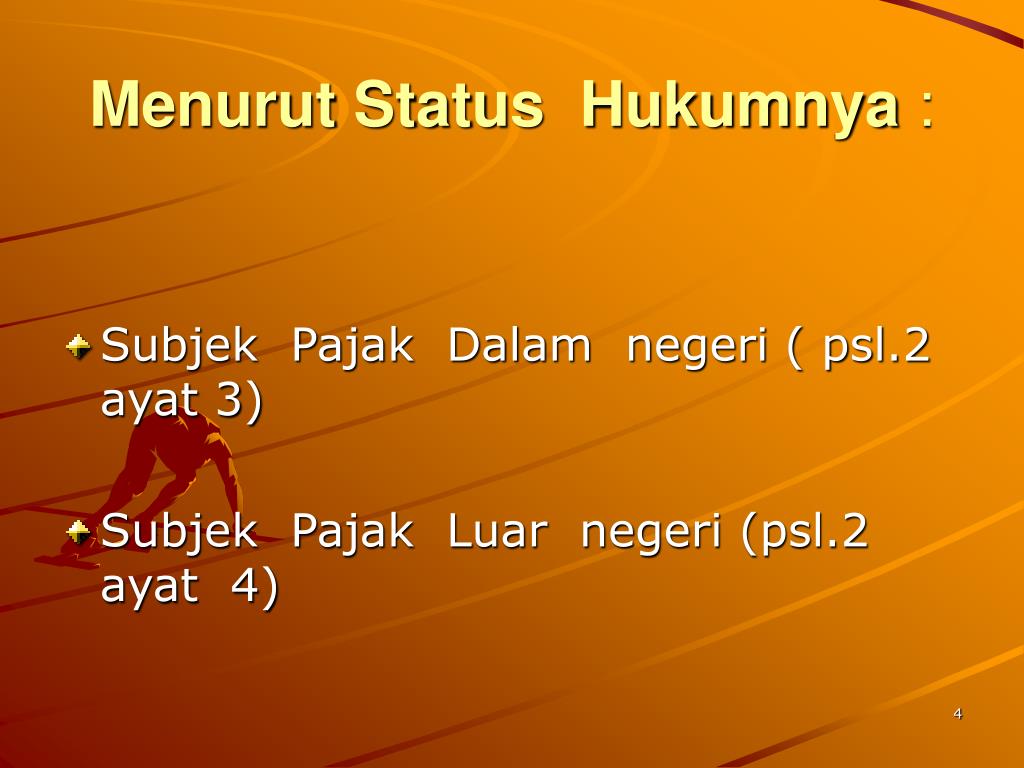 Menurut Status Hukumnya :

Subjek Pajak Dalam negeri ( psl.2 ayat 3)

Subjek Pajak Luar negeri (psl.2 ayat 4)

4